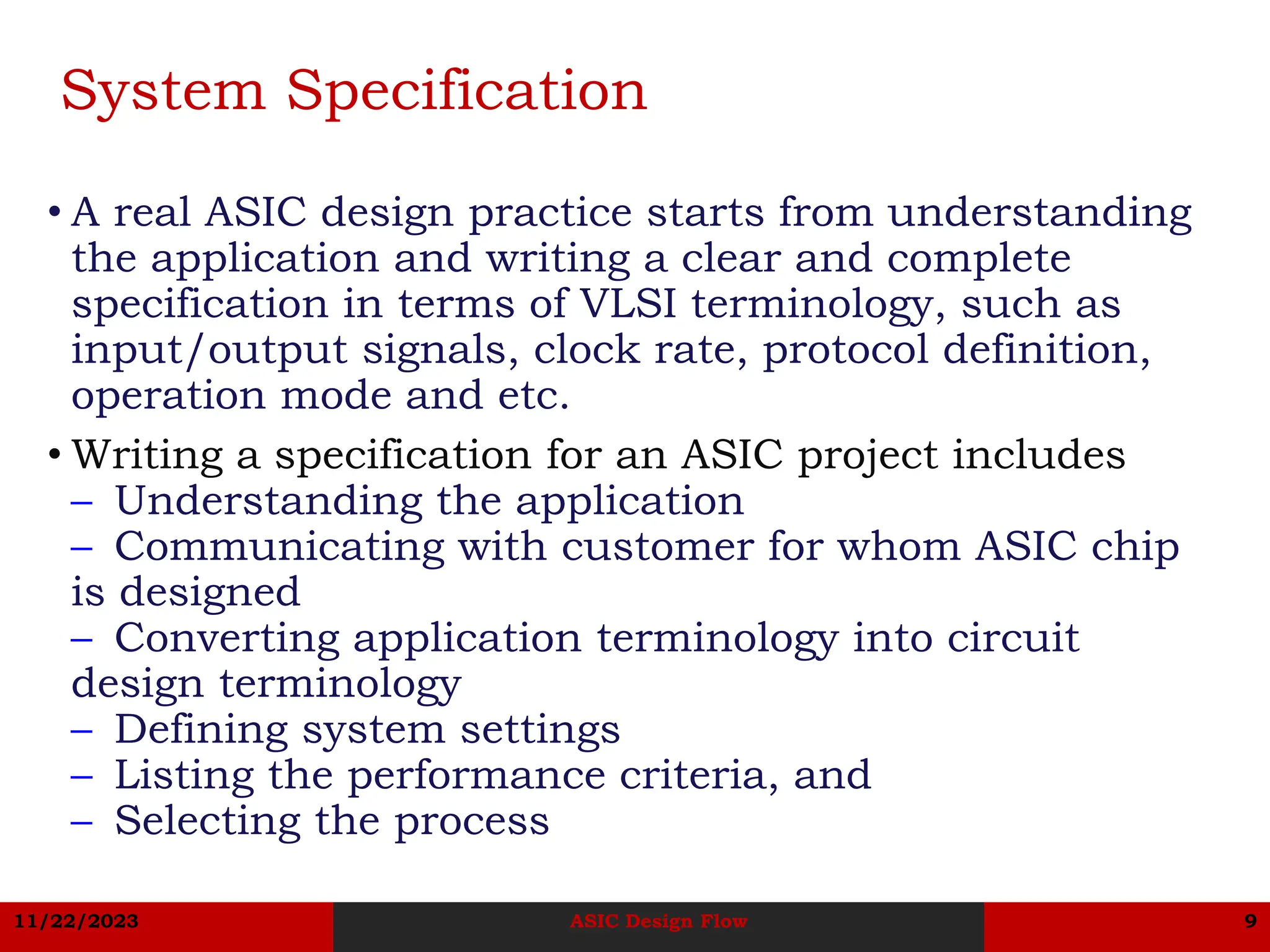 System Specification

• A real ASIC design practice starts from understanding the application and writing a clear and complete specification in terms of VLSI terminology, such as input/output signals, clock rate, protocol definition, operation mode and etc.

• Writing a specification for an ASIC project includes
– Understanding the application
– Communicating with customer for whom ASIC chip is designed
– Converting application terminology into circuit design terminology
– Defining system settings
– Listing the performance criteria, and
– Selecting the process

11/22/2023 ASIC Design Flow 9